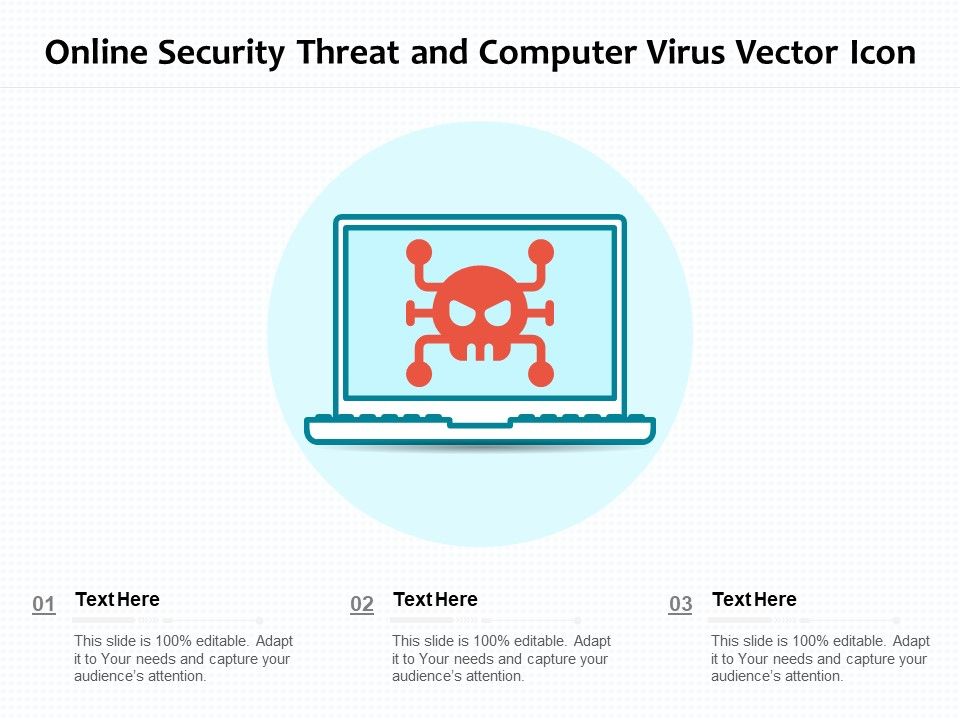 Online Security Threat and Computer Virus Vector Icon

01
Text Here
This slide is 100% editable. Adapt it to Your needs and capture your audience's attention.

02
Text Here
This slide is 100% editable. Adapt it to Your needs and capture your audience's attention.

03
Text Here
This slide is 100% editable. Adapt it to Your needs and capture your audience's attention.